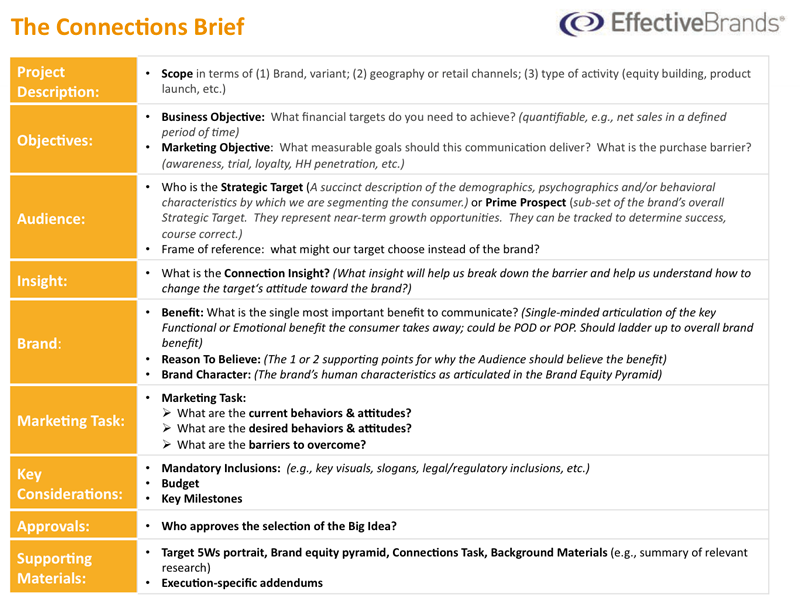 The Connections Brief

EffectiveBrands®

| | |
|---|---|
| Project Description: | • Scope in terms of (1) Brand, variant; (2) geography or retail channels; (3) type of activity (equity building, product launch, etc.) |
| Objectives: | • Business Objective: What financial targets do you need to achieve? (quantifiable, e.g., net sales in a defined period of time) • Marketing Objective: What measurable goals should this communication deliver? What is the purchase barrier? (awareness, trial, loyalty, HH penetration, etc.) |
| Audience: | • Who is the Strategic Target (A succinct description of the demographics, psychographics and/or behavioral characteristics by which we are segmenting the consumer.) or Prime Prospect (sub-set of the brand's overall Strategic Target. They represent near-term growth opportunities. They can be tracked to determine success, course correct.) • Frame of reference: what might our target choose instead of the brand? |
| Insight: | • What is the Connection Insight? (What insight will help us break down the barrier and help us understand how to change the target's attitude toward the brand?) |
| Brand: | • Benefit: What is the single most important benefit to communicate? (Single-minded articulation of the key Functional or Emotional benefit the consumer takes away; could be POD or POP. Should ladder up to overall brand benefit) • Reason To Believe: (The 1 or 2 supporting points for why the Audience should believe the benefit) • Brand Character: (The brand's human characteristics as articulated in the Brand Equity Pyramid) |
| Marketing Task: | • Marketing Task: ➢ What are the current behaviors & attitudes? ➢ What are the desired behaviors & attitudes? ➢ What are the barriers to overcome? |
| Key Considerations: | • Mandatory Inclusions: (e.g., key visuals, slogans, legal/regulatory inclusions, etc.) • Budget • Key Milestones |
| Approvals: | • Who approves the selection of the Big Idea? |
| Supporting Materials: | • Target 5Ws portrait, Brand equity pyramid, Connections Task, Background Materials (e.g., summary of relevant research) • Execution-specific addendums |